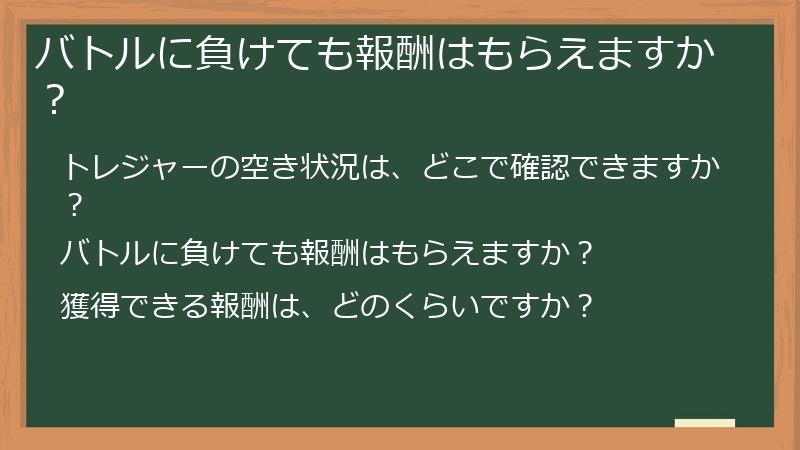 バトルに負けても報酬はもらえますか？

トレジャーの空き状況は、どこで確認できますか？

バトルに負けても報酬はもらえますか？

獲得できる報酬は、どのくらいですか？